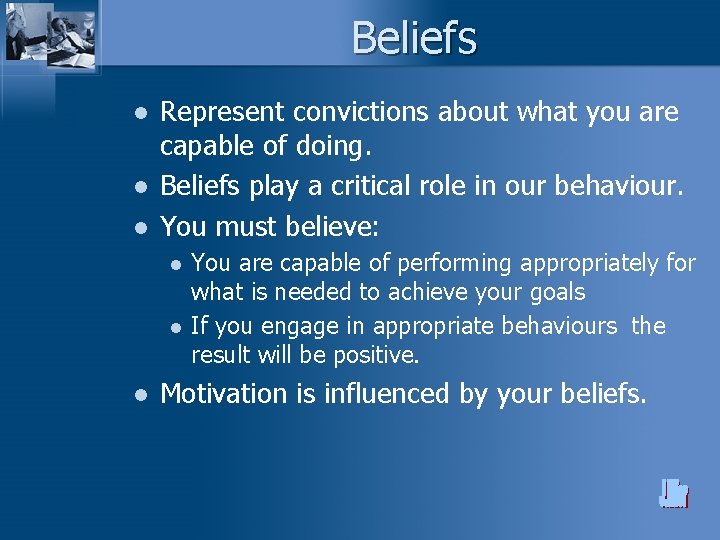 Beliefs

- Represent convictions about what you are capable of doing.
- Beliefs play a critical role in our behaviour.
- You must believe:
  - You are capable of performing appropriately for what is needed to achieve your goals
  - If you engage in appropriate behaviours the result will be positive.
- Motivation is influenced by your beliefs.